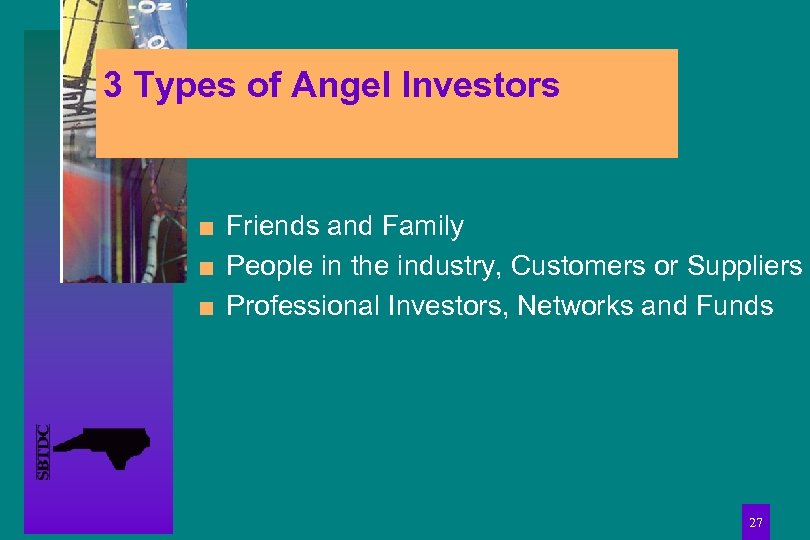 3 Types of Angel Investors

■ Friends and Family
■ People in the industry, Customers or Suppliers
■ Professional Investors, Networks and Funds

SBTDC

27